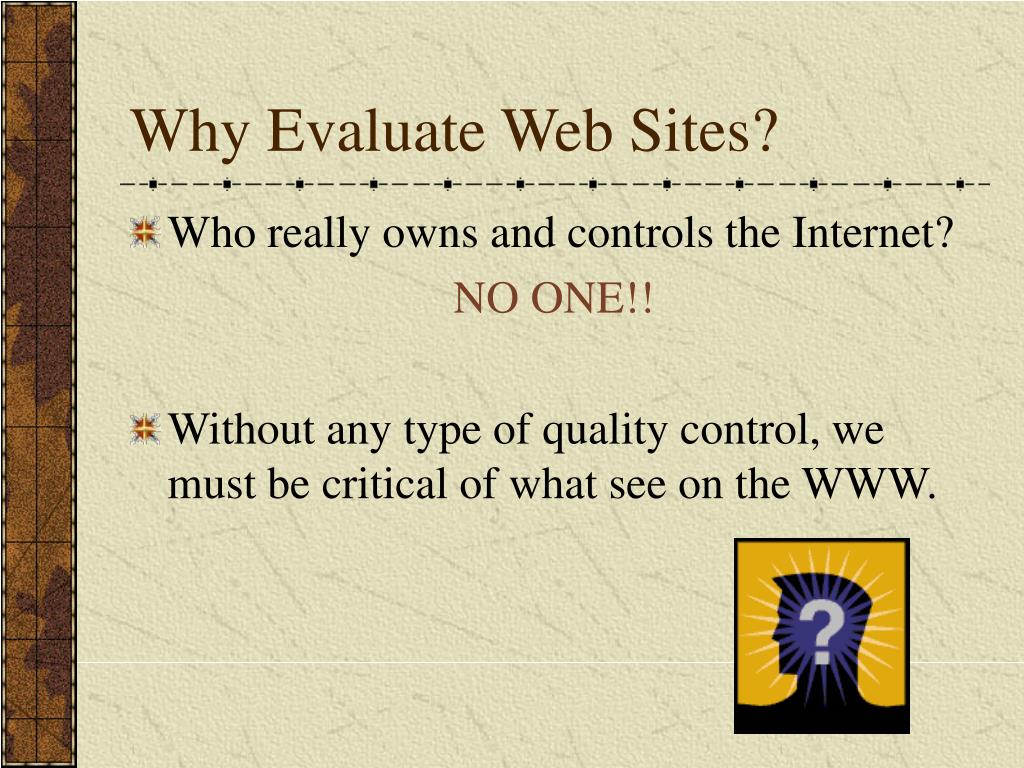 Why Evaluate Web Sites?

Who really owns and controls the Internet?

NO ONE!!

Without any type of quality control, we must be critical of what see on the WWW.

?